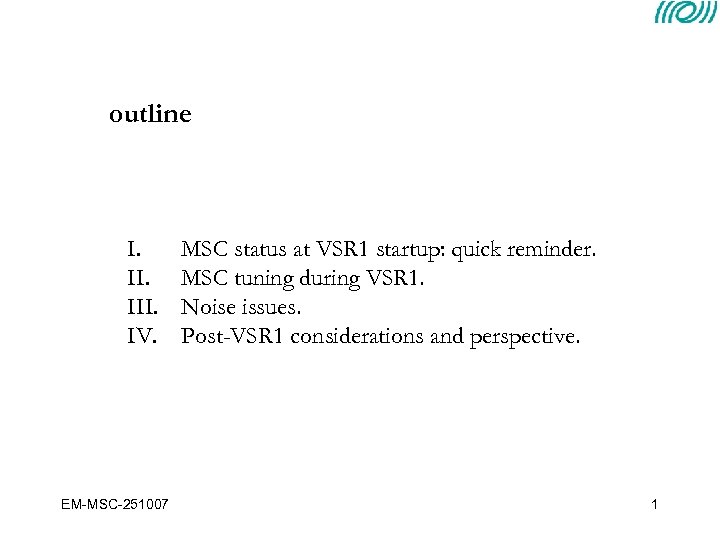 outline

I. MSC status at VSR1 startup: quick reminder.
II. MSC tuning during VSR1.
III. Noise issues.
IV. Post-VSR1 considerations and perspective.

EM-MSC-251007

1